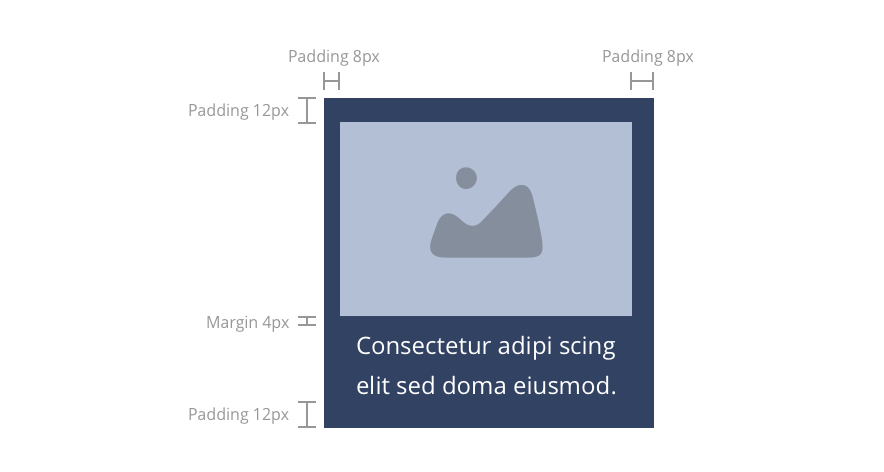 Padding 8px

Padding 8px

Padding 12px

Margin 4px

Consectetur adipi scing elit sed doma eiusmod.

Padding 12px